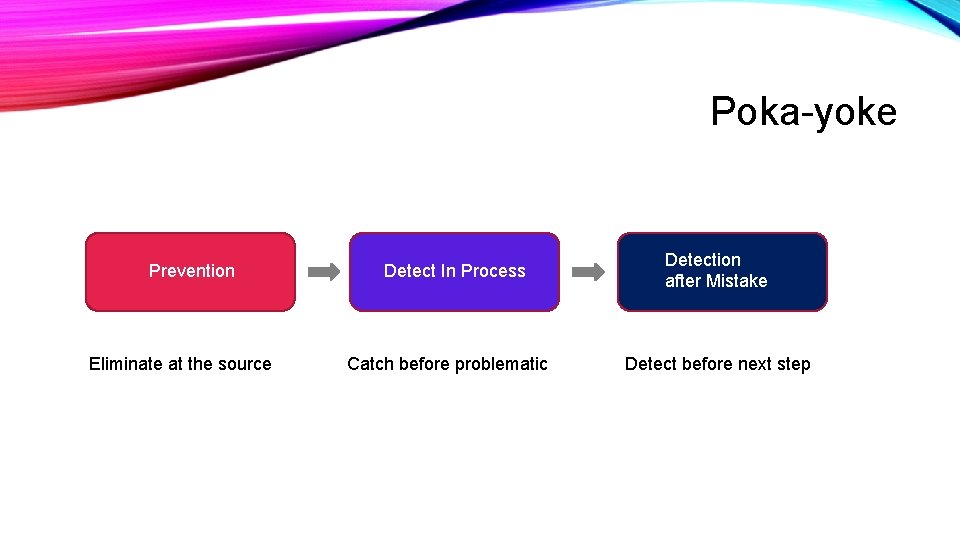 Poka-yoke

Prevention

Detect In Process

Detection after Mistake

Eliminate at the source

Catch before problematic

Detect before next step